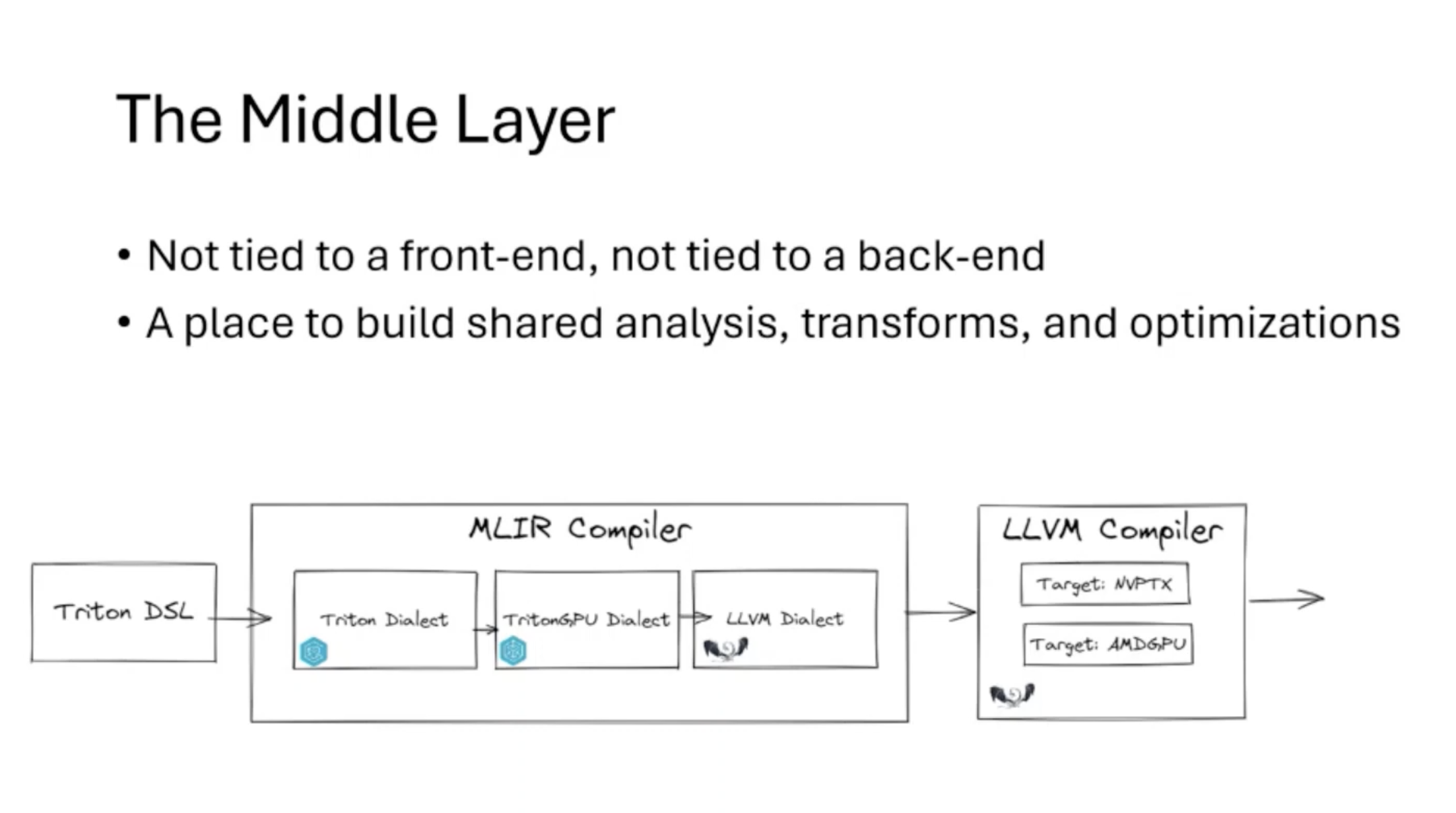 The Middle Layer

• Not tied to a front-end, not tied to a back-end
• A place to build shared analysis, transforms, and optimizations

Triton DSL

MLIR Compiler

Triton Dialect

TritonGPU Dialect

LLVM Dialect

LLVM Compiler

Target: NVPTX

Target: AMDGPU